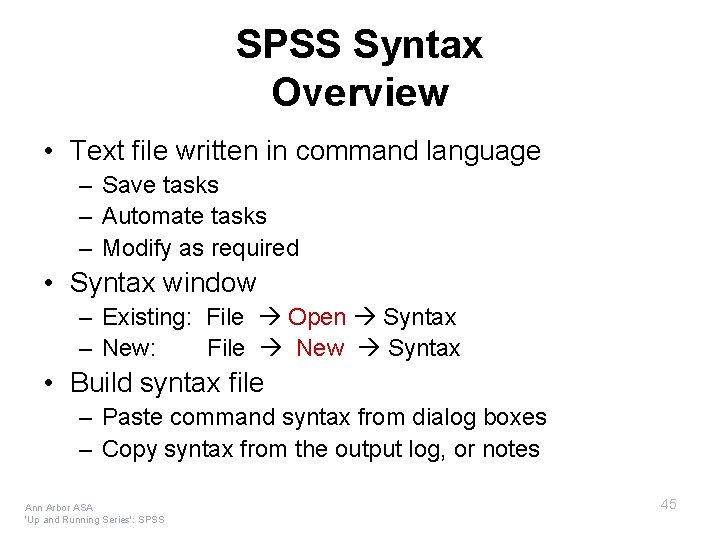 SPSS Syntax
Overview

• Text file written in command language
– Save tasks
– Automate tasks
– Modify as required
• Syntax window
– Existing: File → Open → Syntax
– New: File → New → Syntax
• Build syntax file
– Paste command syntax from dialog boxes
– Copy syntax from the output log, or notes

Ann Arbor ASA
'Up and Running Series': SPSS

45